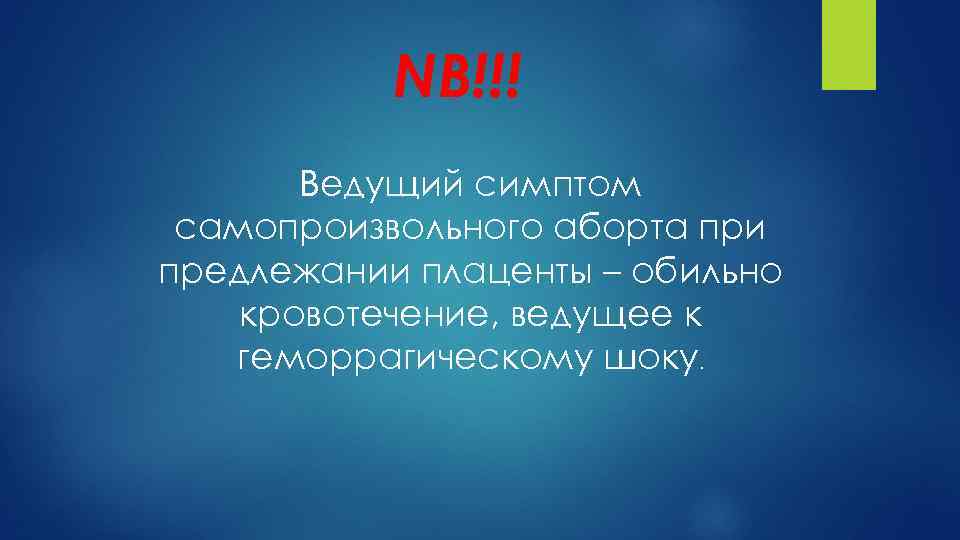 NB!!!

Ведущий симптом самопроизвольного аборта при предлежании плаценты – обильно кровотечение, ведущее к геморрагическому шоку.